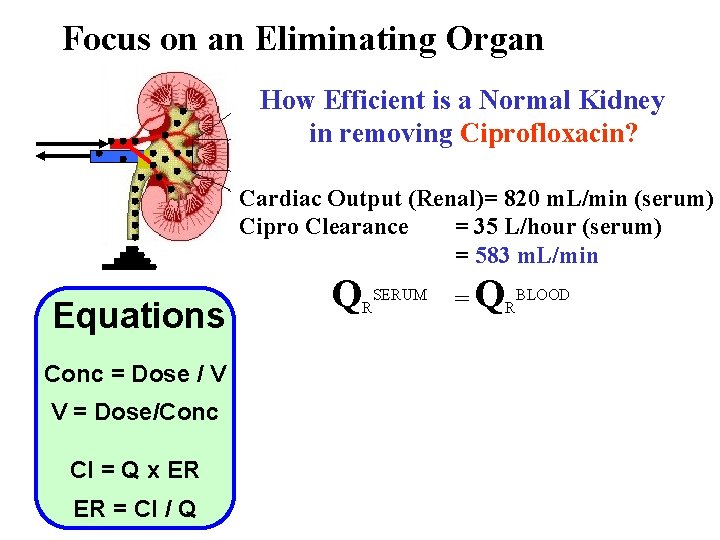 Focus on an Eliminating Organ

How Efficient is a Normal Kidney in removing Ciprofloxacin?

Cardiac Output (Renal)= 820 mL/min (serum)
Cipro Clearance = 35 L/hour (serum)
= 583 mL/min

$Q_R^{SERUM} = Q_R^{BLOOD}$

Equations

Conc = Dose / V

V = Dose/Conc

Cl = Q x ER

ER = Cl / Q